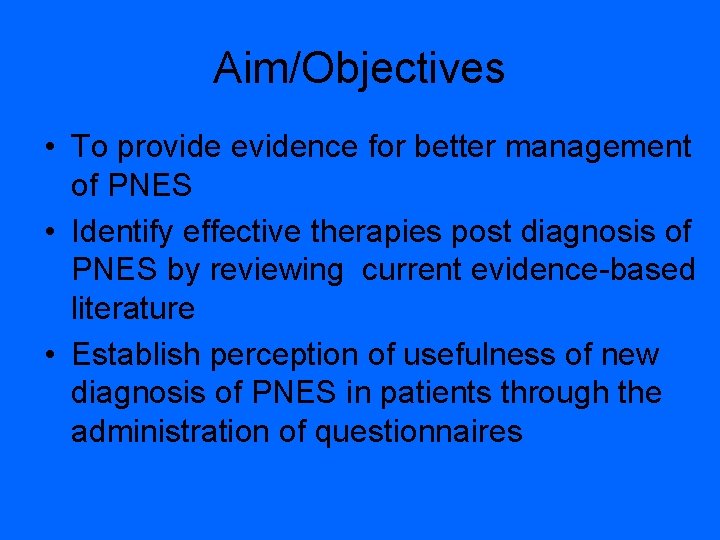 Aim/Objectives

• To provide evidence for better management of PNES

• Identify effective therapies post diagnosis of PNES by reviewing  current evidence-based literature

• Establish perception of usefulness of new diagnosis of PNES in patients through the administration of questionnaires